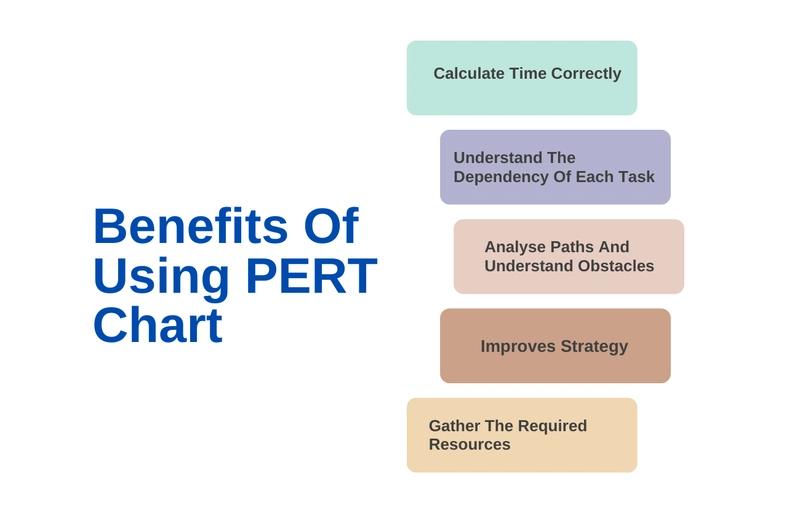 Benefits Of Using PERT Chart

Calculate Time Correctly

Understand The Dependency Of Each Task

Analyse Paths And Understand Obstacles

Improves Strategy

Gather The Required Resources